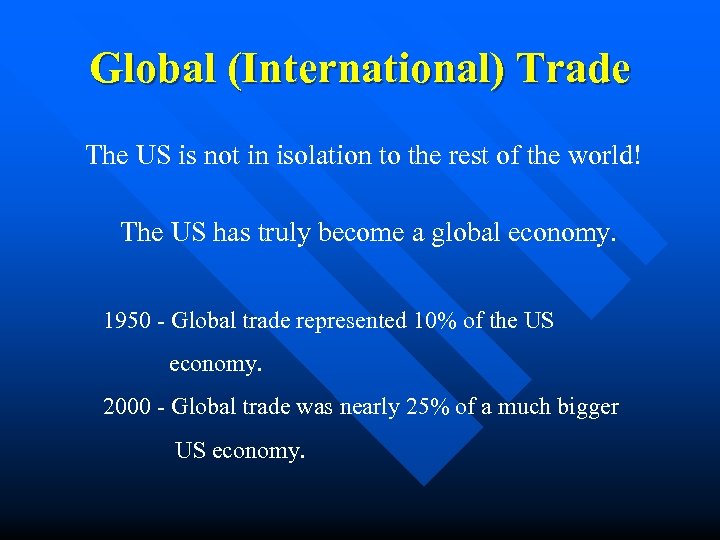 Global (International) Trade

The US is not in isolation to the rest of the world!

The US has truly become a global economy.

1950 - Global trade represented 10% of the US economy.

2000 - Global trade was nearly 25% of a much bigger US economy.